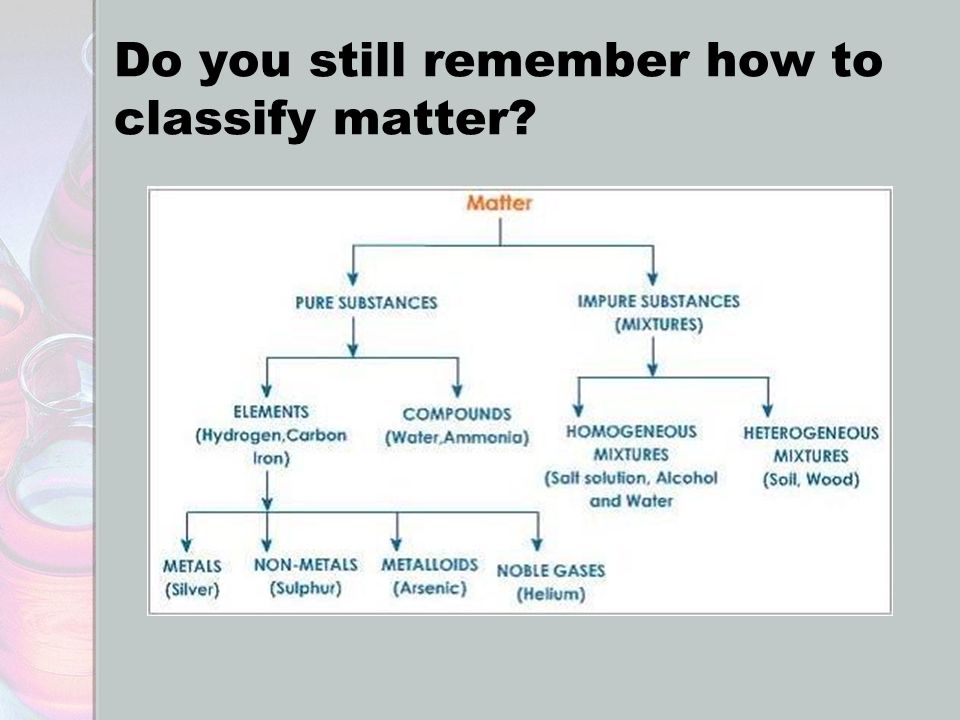 Do you still remember how to classify matter?

Matter

PURE SUBSTANCES

IMPURE SUBSTANCES (MIXTURES)

ELEMENTS (Hydrogen,Carbon Iron)

COMPOUNDS (Water,Ammonia)

HOMOGENEOUS MIXTURES (Salt solution, Alcohol and Water

HETEROGENEOUS MIXTURES (Soil, Wood)

METALS (Silver)

NON-METALS (Sulphur)

METALLOIDS (Arsenic)

NOBLE GASES (Helium)